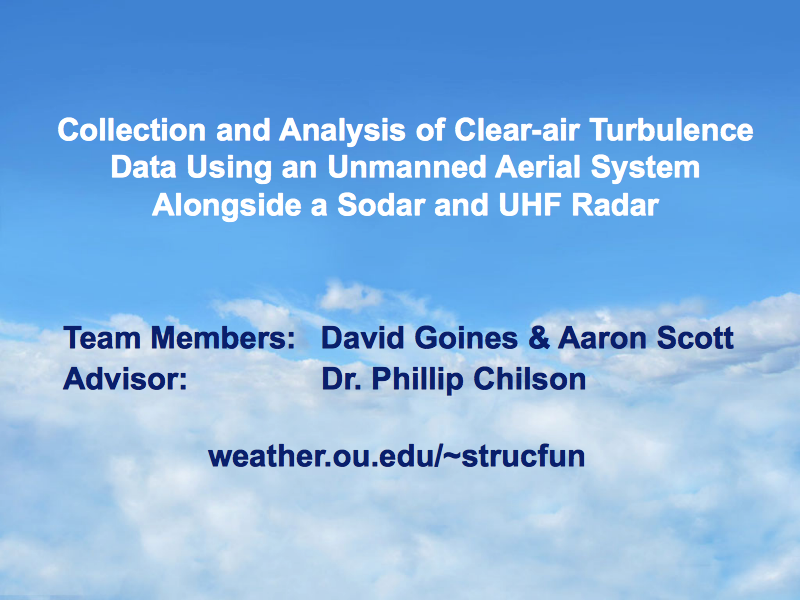 Collection and Analysis of Clear-air Turbulence Data Using an Unmanned Aerial System Alongside a Sodar and UHF Radar

Team Members: David Goines & Aaron Scott
Advisor: Dr. Phillip Chilson

weather.ou.edu/~strucfun